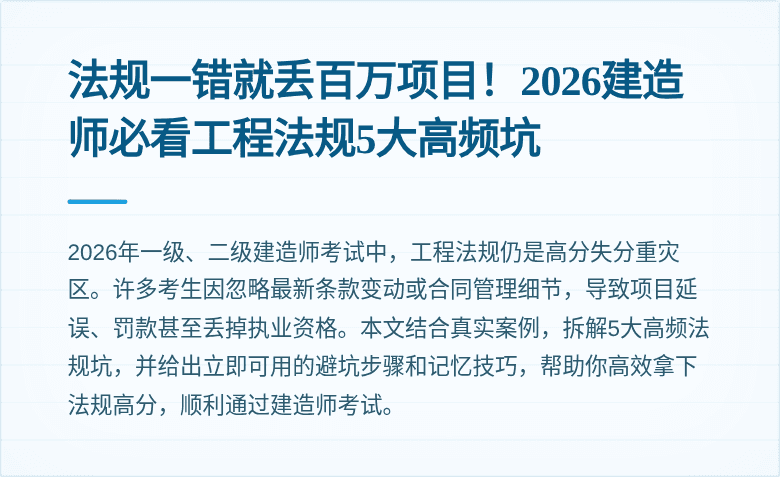 法规一错就丢百万项目！2026建造师必看工程法规5大高频坑

2026年一级、二级建造师考试中，工程法规仍是高分失分重灾区。许多考生因忽略最新条款变动或合同管理细节，导致项目延误、罚款甚至丢掉执业资格。本文结合真实案例，拆解5大高频法规坑，并给出立即可用的避坑步骤和记忆技巧，帮助你高效拿下法规高分，顺利通过建造师考试。